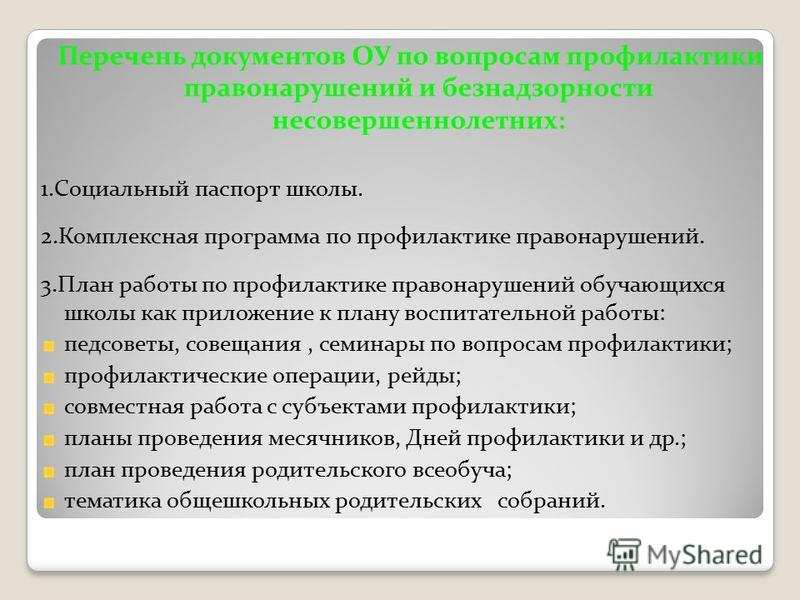 Перечень документов ОУ по вопросам профилактики правонарушений и безнадзорности несовершеннолетних:

1.Социальный паспорт школы.

2.Комплексная программа по профилактике правонарушений.

3.План работы по профилактике правонарушений обучающихся школы как приложение к плану воспитательной работы:

педсоветы, совещания , семинары по вопросам профилактики;

профилактические операции, рейды;

совместная работа с субъектами профилактики;

планы проведения месячников, Дней профилактики и др.;

план проведения родительского всеобуча;

тематика общешкольных родительских собраний.

MyShared